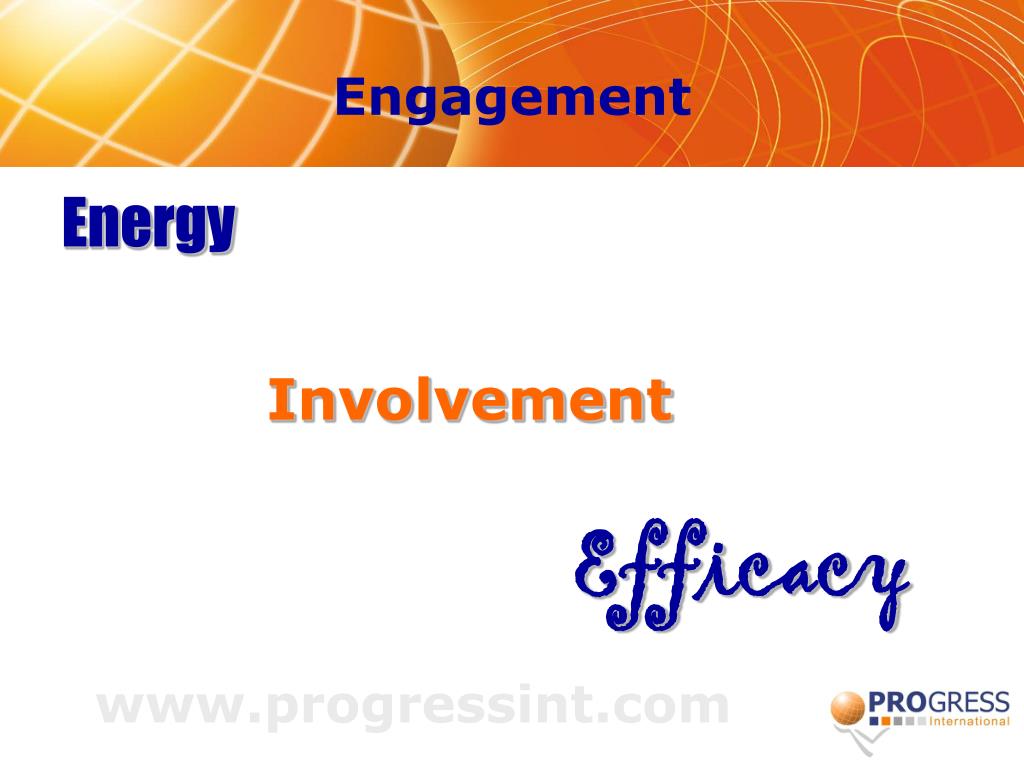 Engagement

Energy

Involvement

Efficacy

www.progressint.com

PROGRESS International